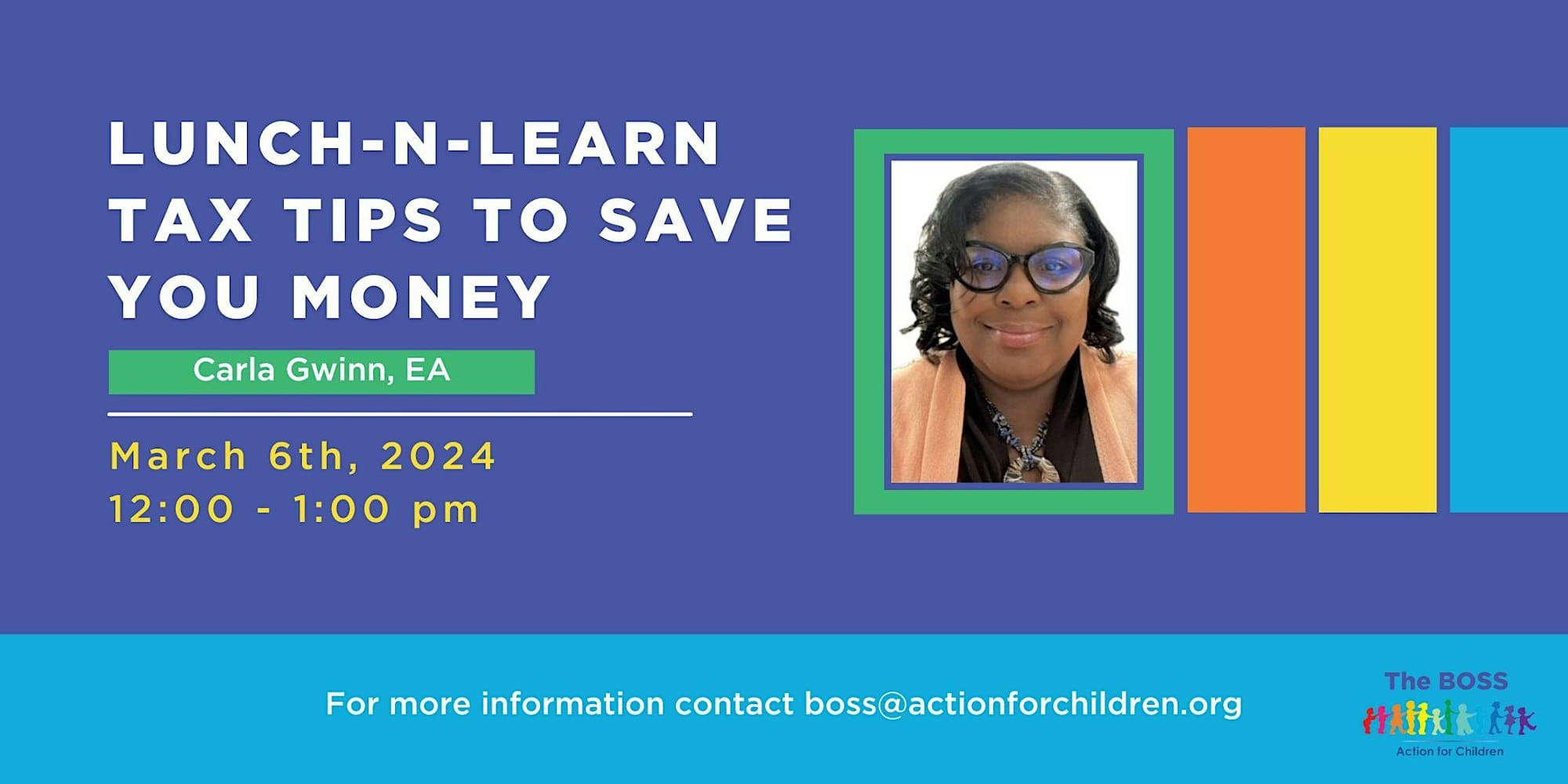 LUNCH-N-LEARN TAX TIPS TO SAVE YOU MONEY

Carla Gwinn, EA

March 6th, 2024
12:00 - 1:00 pm

For more information contact boss@actionforchildren.org

The BOSS
Action for Children